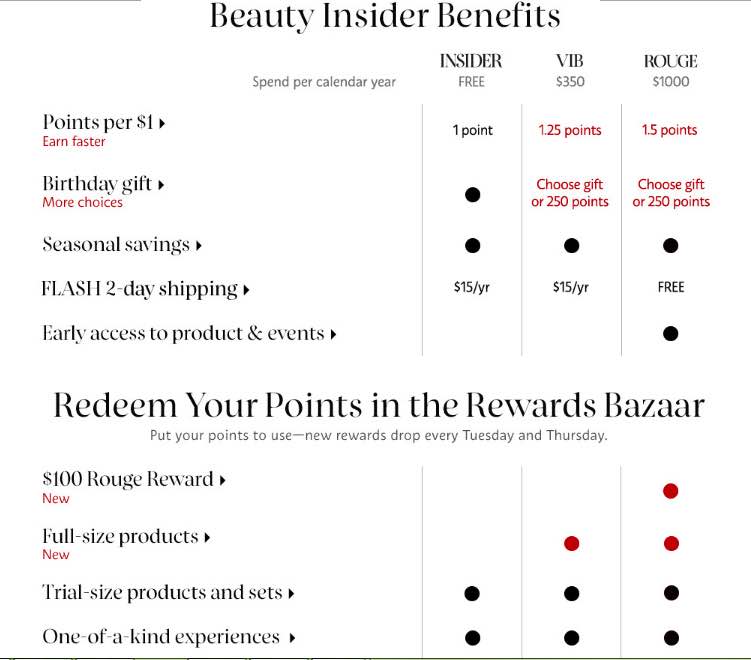 Beauty Insider Benefits

| Spend per calendar year | INSIDER FREE | VIB $350 | ROUGE $1000 |
|---|---|---|---|
| Points per $1 ▸ Earn faster | 1 point | 1.25 points | 1.5 points |
| Birthday gift ▸ More choices | ● | Choose gift or 250 points | Choose gift or 250 points |
| Seasonal savings ▸ | ● | ● | ● |
| FLASH 2-day shipping ▸ | $15/yr | $15/yr | FREE |
| Early access to product & events ▸ | | | ● |

Redeem Your Points in the Rewards Bazaar

Put your points to use—new rewards drop every Tuesday and Thursday.

| | | | |
|---|---|---|---|
| $100 Rouge Reward ▸ New | | | ● |
| Full-size products ▸ New | | ● | ● |
| Trial-size products and sets ▸ | ● | ● | ● |
| One-of-a-kind experiences ▸ | ● | ● | ● |